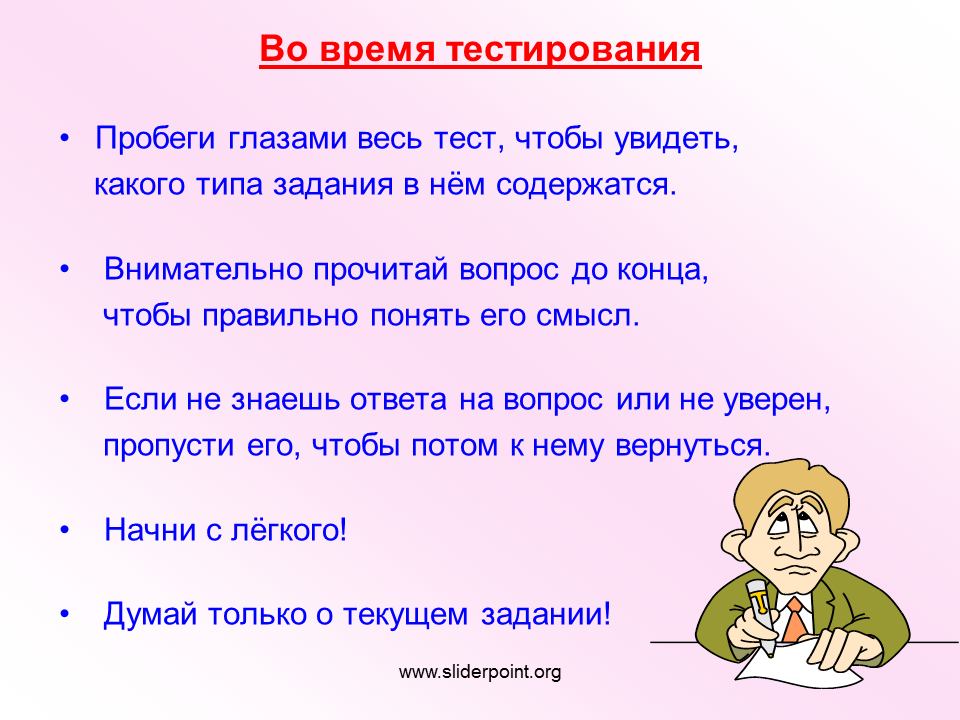 Во время тестирования

• Пробеги глазами весь тест, чтобы увидеть, какого типа задания в нём содержатся.

• Внимательно прочитай вопрос до конца, чтобы правильно понять его смысл.

• Если не знаешь ответа на вопрос или не уверен, пропусти его, чтобы потом к нему вернуться.

• Начни с лёгкого!

• Думай только о текущем задании!

www.sliderpoint.org